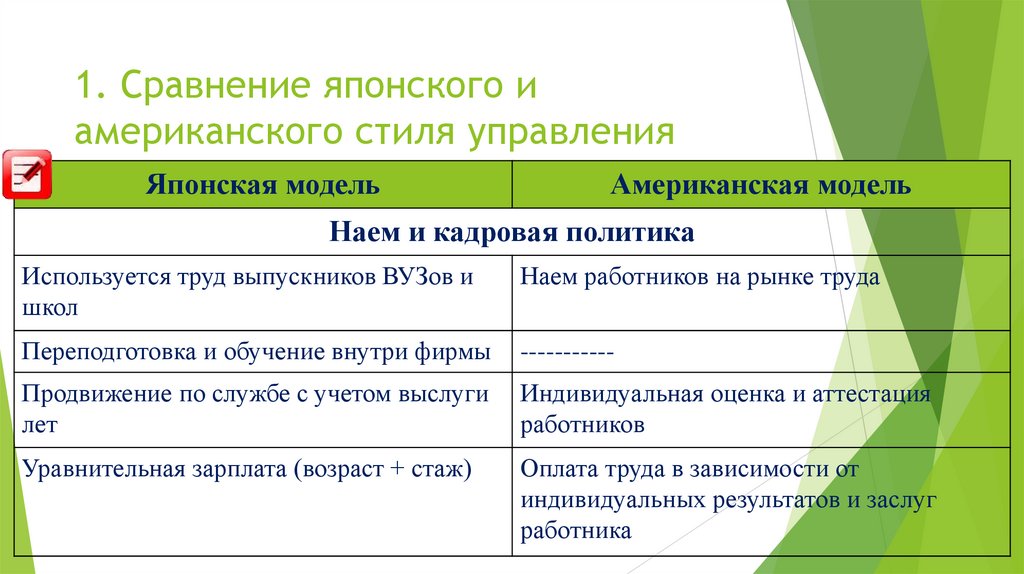 1. Сравнение японского и американского стиля управления

| Японская модель | Американская модель |
|---|---|
| Наем и кадровая политика | |
| Используется труд выпускников ВУЗов и школ | Наем работников на рынке труда |
| Переподготовка и обучение внутри фирмы | ----------- |
| Продвижение по службе с учетом выслуги лет | Индивидуальная оценка и аттестация работников |
| Уравнительная зарплата (возраст + стаж) | Оплата труда в зависимости от индивидуальных результатов и заслуг работника |